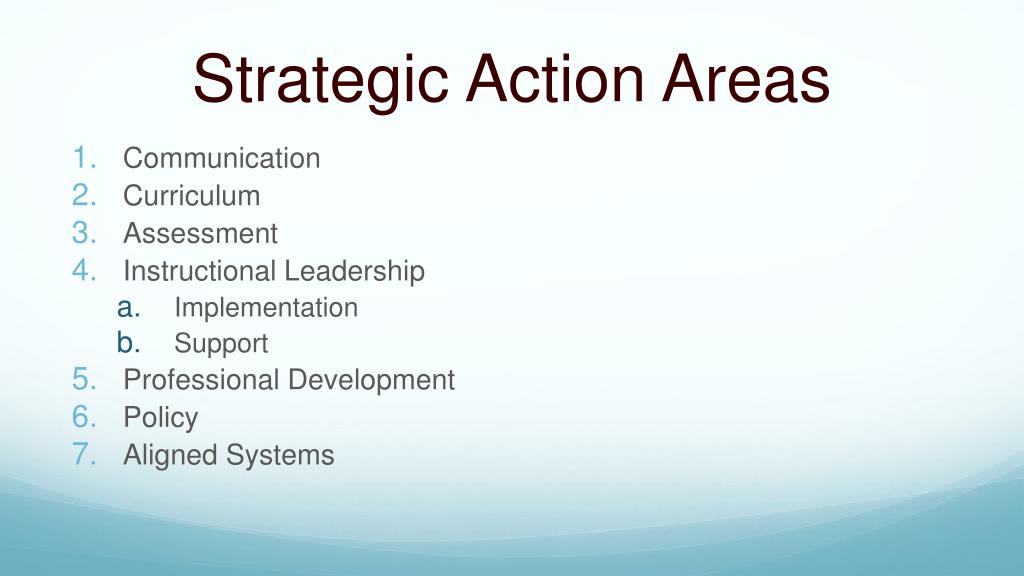 Strategic Action Areas

1. Communication
2. Curriculum
3. Assessment
4. Instructional Leadership
a. Implementation
b. Support
5. Professional Development
6. Policy
7. Aligned Systems